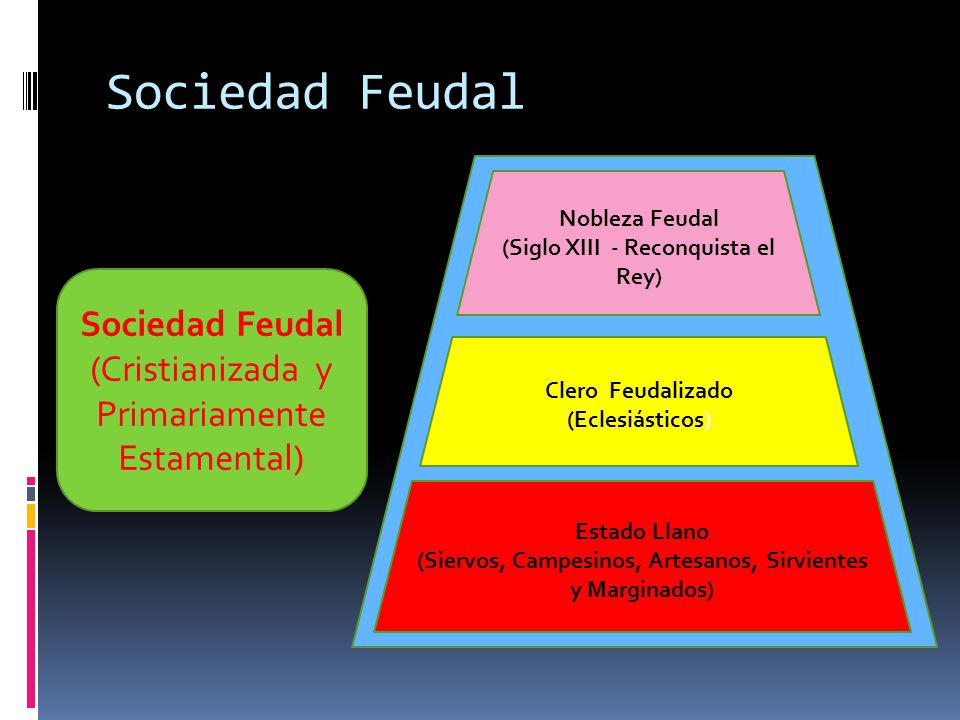 Sociedad Feudal

Sociedad Feudal (Cristianizada y Primariamente Estamental)

Nobleza Feudal
(Siglo XIII - Reconquista el Rey)

Clero Feudalizado
(Eclesiásticos)

Estado Llano
(Siervos, Campesinos, Artesanos, Sirvientes y Marginados)